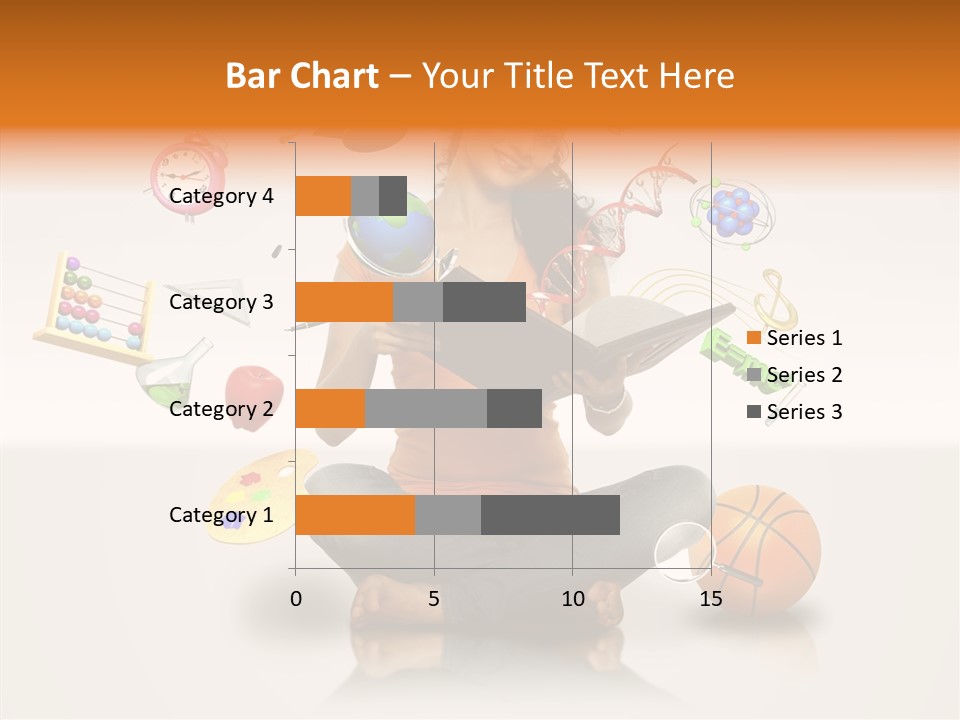 Bar Chart – Your Title Text Here

Category 4
Category 3
Category 2
Category 1

0
5
10
15

Series 1
Series 2
Series 3